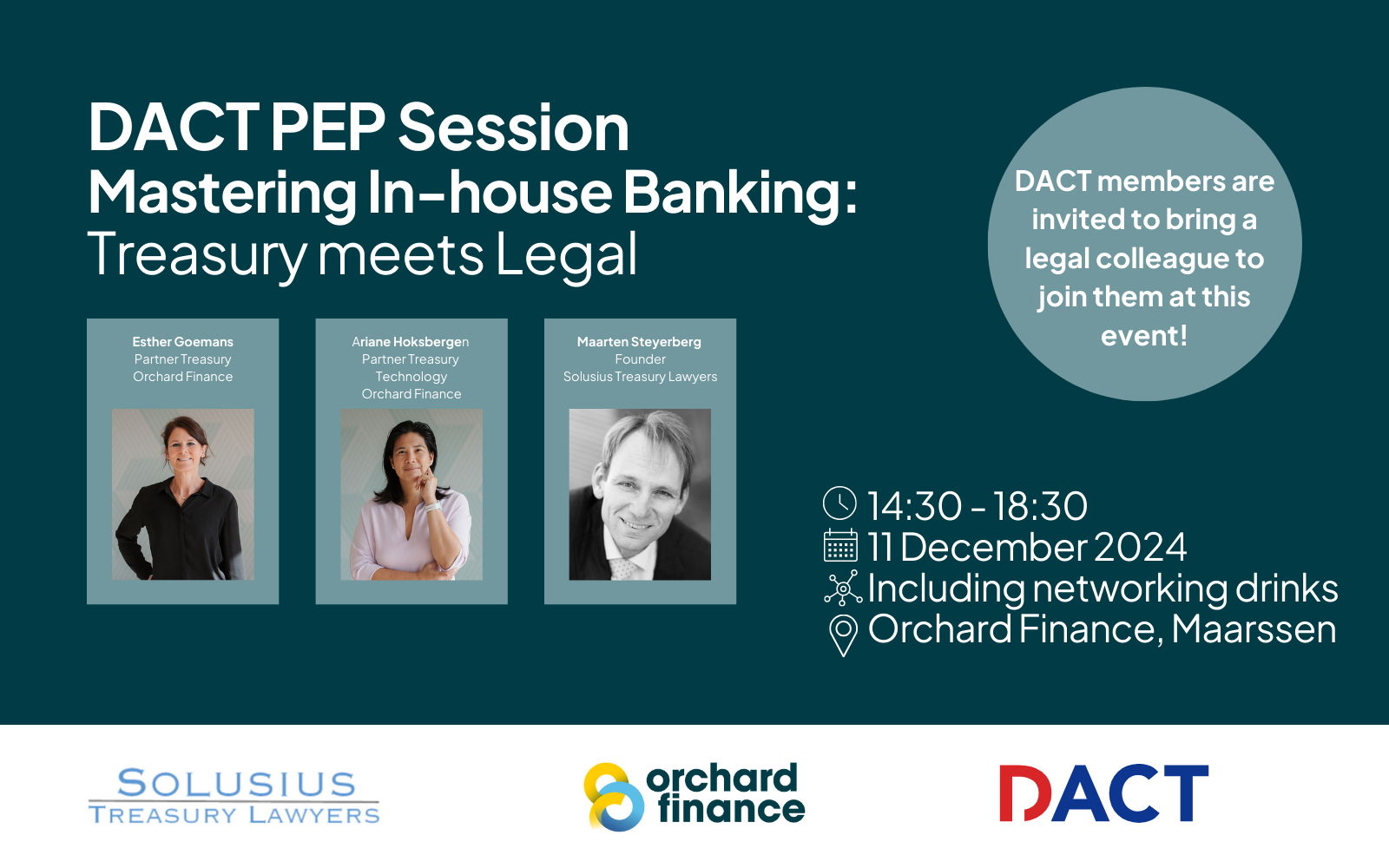 DACT PEP Session
Mastering In-house Banking:
Treasury meets Legal

Esther Goemans
Partner Treasury
Orchard Finance

Ariane Hoksbergen
Partner Treasury
Technology
Orchard Finance

Maarten Steyerberg
Founder
Solusius Treasury Lawyers

DACT members are invited to bring a legal colleague to join them at this event!

14:30 - 18:30
11 December 2024
Including networking drinks
Orchard Finance, Maarssen

SOLUSIUS
TREASURY LAWYERS

orchard
finance

DACT